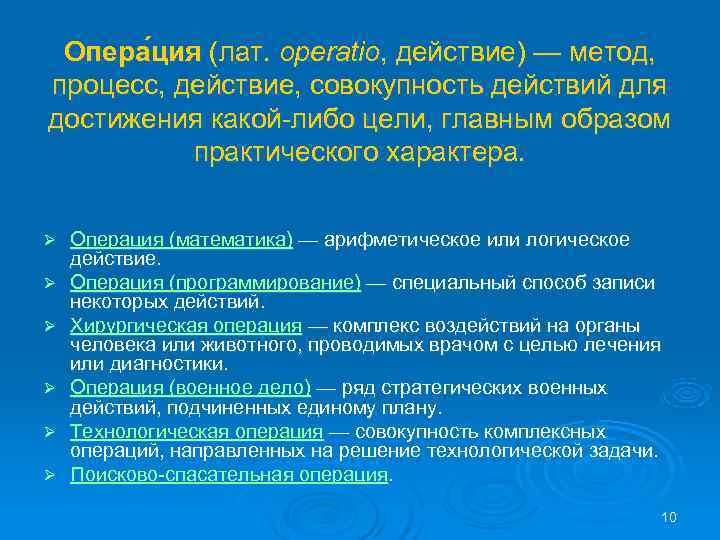 Опера́ция (лат. operatio, действие) — метод, процесс, действие, совокупность действий для достижения какой-либо цели, главным образом практического характера.

➢ Операция (математика) — арифметическое или логическое действие.
➢ Операция (программирование) — специальный способ записи некоторых действий.
➢ Хирургическая операция — комплекс воздействий на органы человека или животного, проводимых врачом с целью лечения или диагностики.
➢ Операция (военное дело) — ряд стратегических военных действий, подчиненных единому плану.
➢ Технологическая операция — совокупность комплексных операций, направленных на решение технологической задачи.
➢ Поисково-спасательная операция.

10